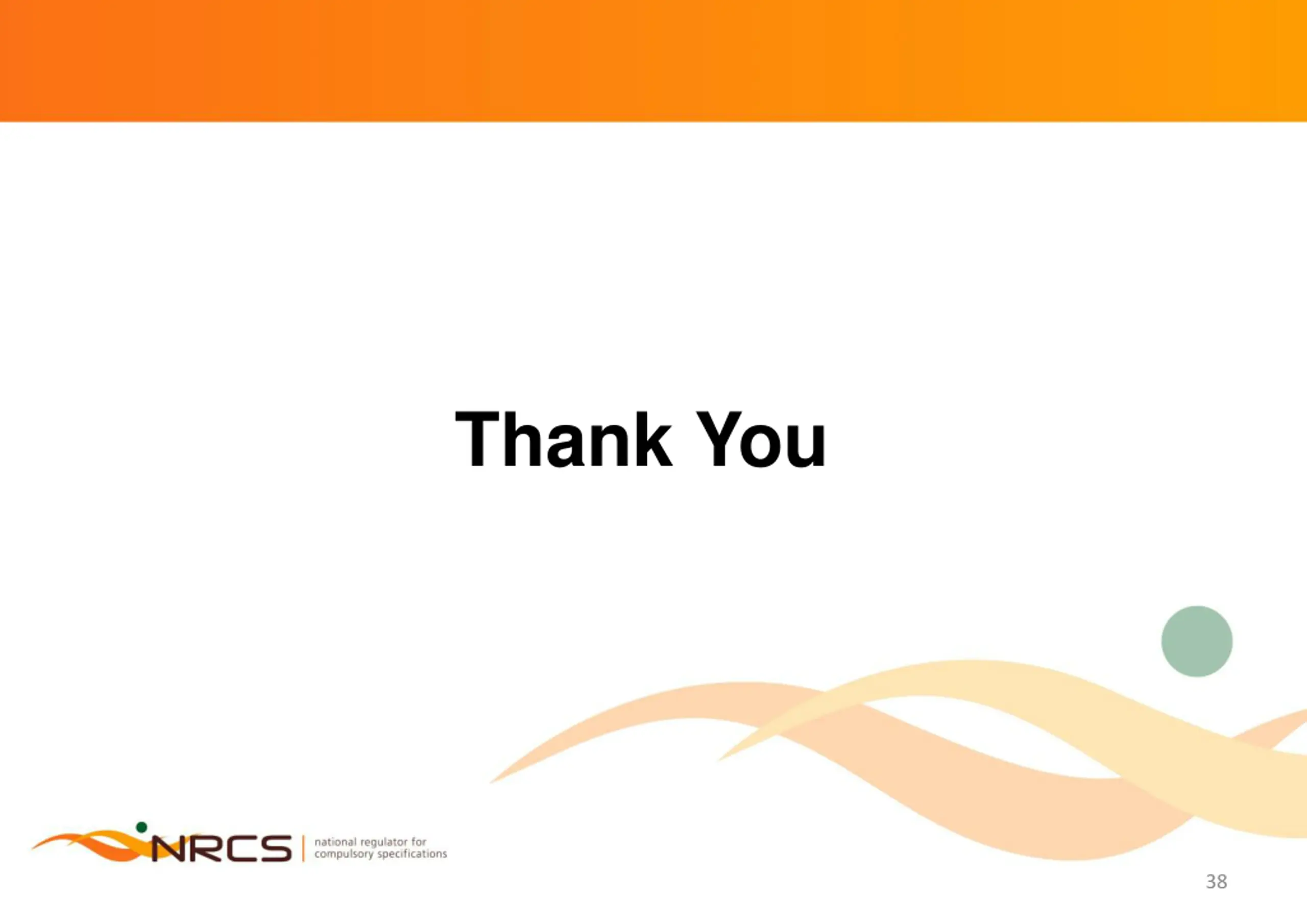 Thank You

NRCS national regulator for compulsory specifications

38